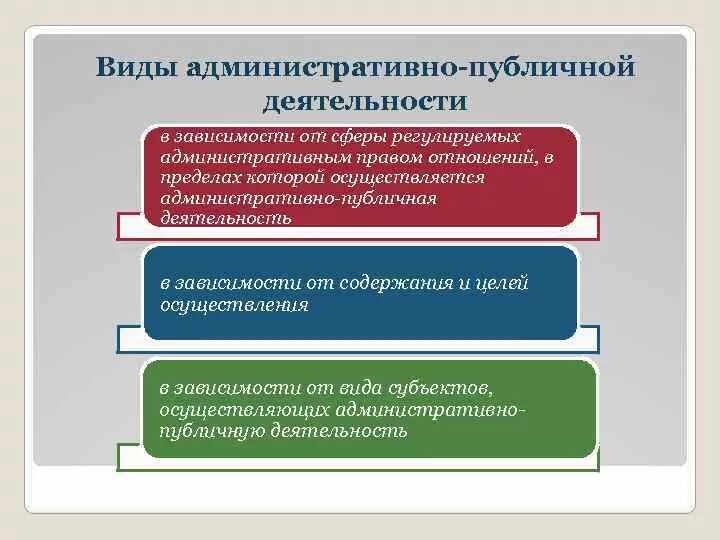 Виды административно-публичной деятельности

в зависимости от сферы регулируемых административным правом отношений, в пределах которой осуществляется административно-публичная деятельность

в зависимости от содержания и целей осуществления

в зависимости от вида субъектов, осуществляющих административно-публичную деятельность